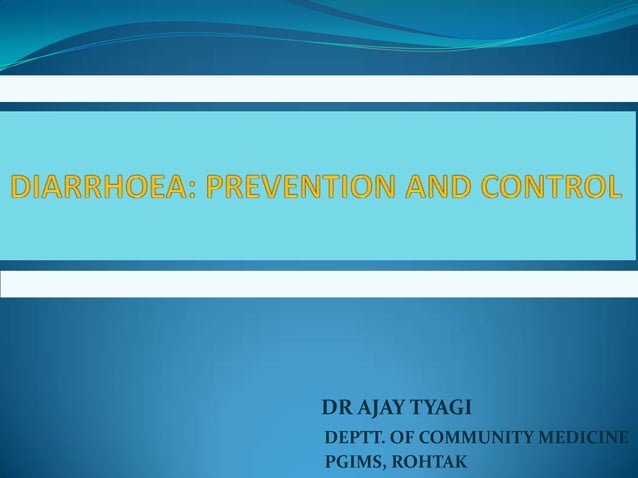 DIARRHOEA: PREVENTION AND CONTROL

DR AJAY TYAGI
DEPTT. OF COMMUNITY MEDICINE
PGIMS, ROHTAK